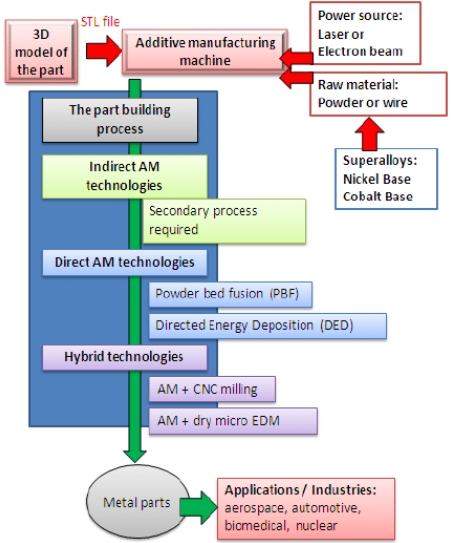 3D model of the part

STL file

Additive manufacturing machine

Power source:
Laser or
Electron beam

Raw material:
Powder or wire

Superalloys:
Nickel Base
Cobalt Base

The part building process

Indirect AM technologies

Secondary process required

Direct AM technologies

Powder bed fusion (PBF)

Directed Energy Deposition (DED)

Hybrid technologies

AM + CNC milling

AM + dry micro EDM

Metal parts

Applications / Industries:
aerospace, automotive, biomedical, nuclear